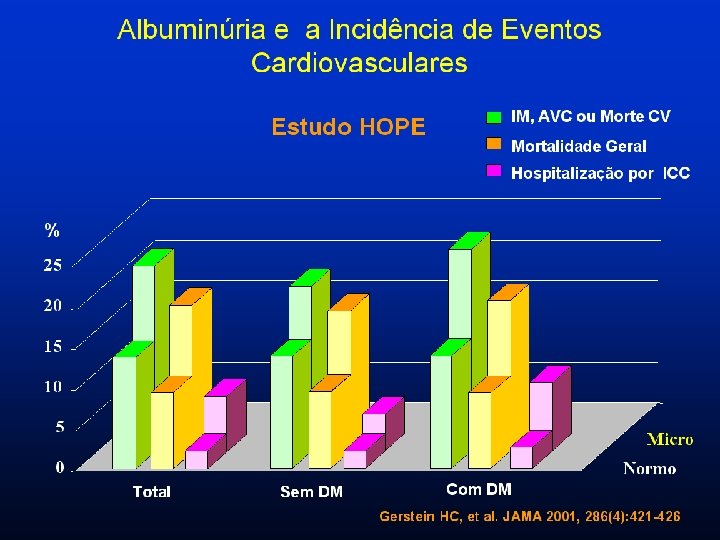 Albuminúria e a Incidência de Eventos Cardiovasculares

Estudo HOPE

IM, AVC ou Morte CV
Mortalidade Geral
Hospitalização por ICC

%
25
20
15
10
5
0

Micro
Normo

Total
Sem DM
Com DM

Gerstein HC, et al. JAMA 2001, 286(4):421-426